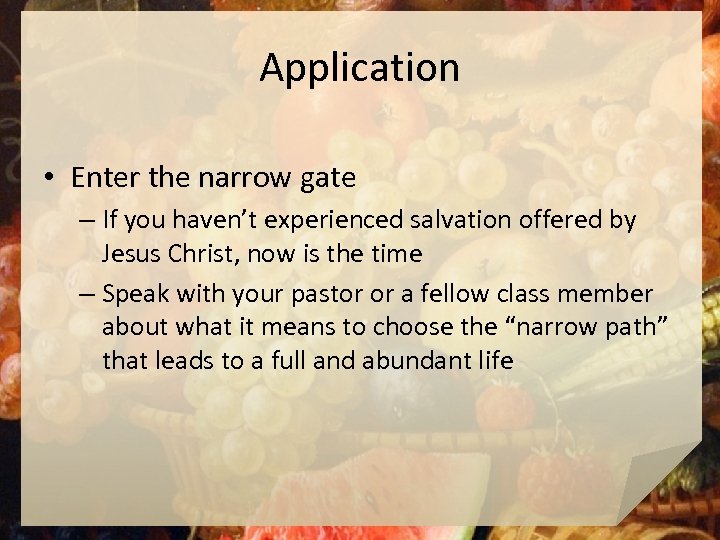 Application

• Enter the narrow gate
– If you haven’t experienced salvation offered by Jesus Christ, now is the time
– Speak with your pastor or a fellow class member about what it means to choose the “narrow path” that leads to a full and abundant life